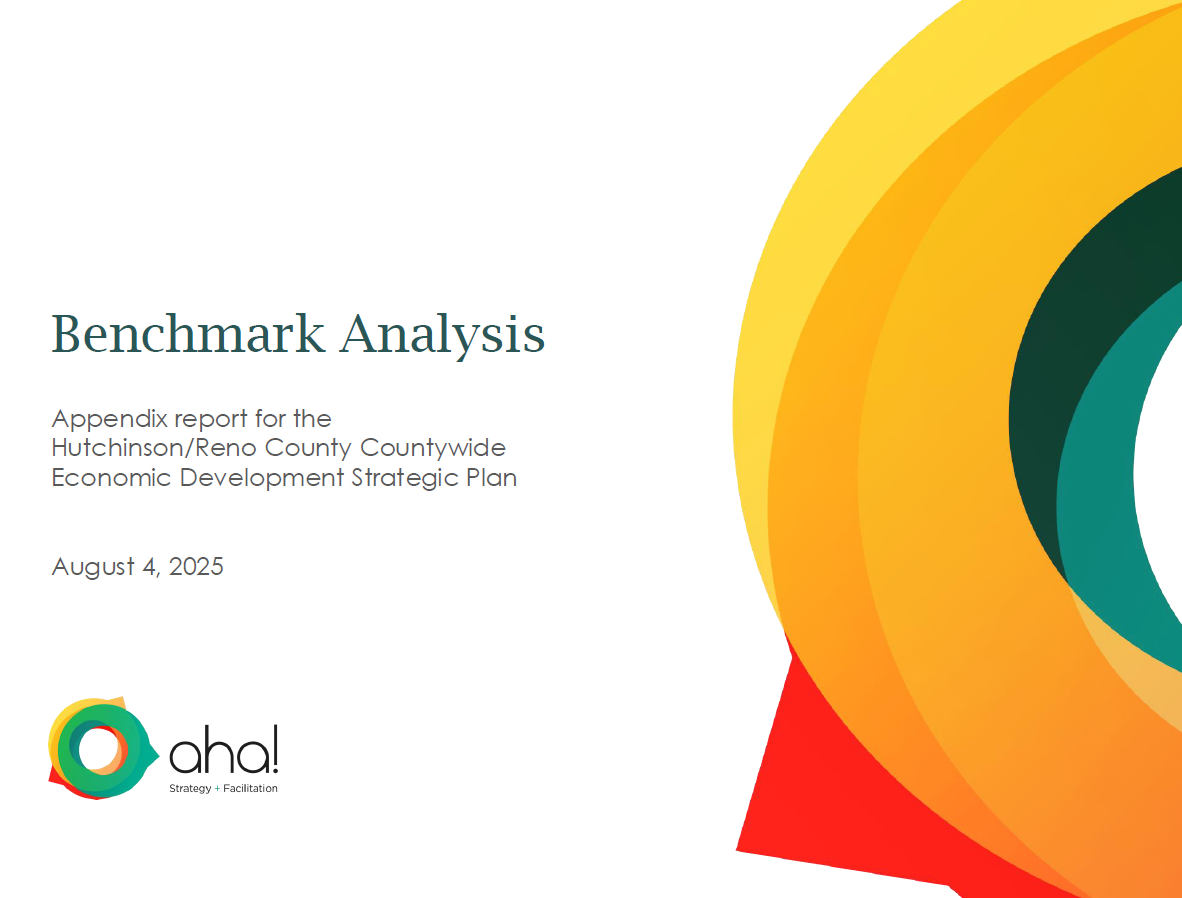 Benchmark Analysis

Appendix report for the Hutchinson/Reno County Countywide Economic Development Strategic Plan

August 4, 2025

aha!
Strategy + Facilitation